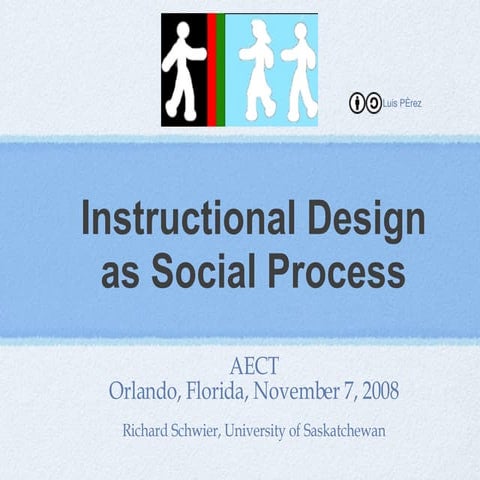 Luis PÈrez

Instructional Design as Social Process

AECT
Orlando, Florida, November 7, 2008

Richard Schwier, University of Saskatchewan